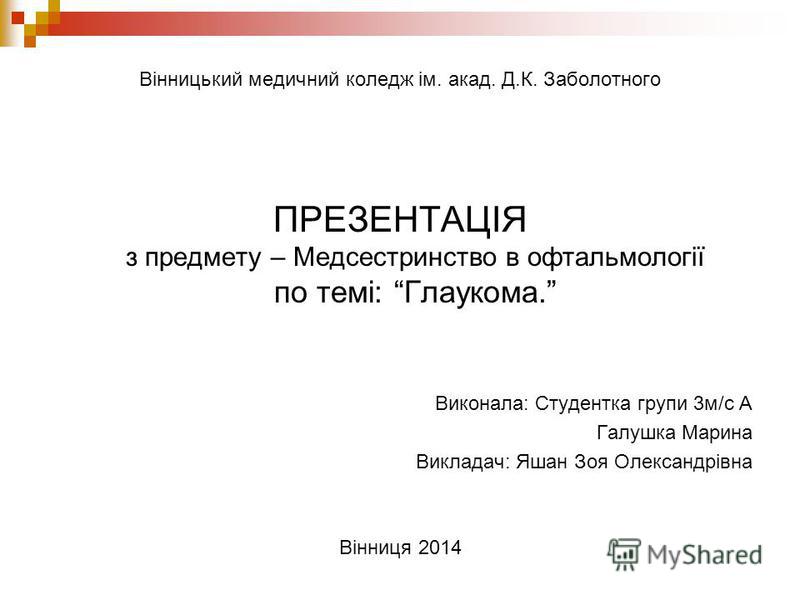 Вінницький медичний коледж ім. акад. Д.К. Заболотного

ПРЕЗЕНТАЦІЯ
з предмету – Медсестринство в офтальмології
по темі: “Глаукома.”

Виконала: Студентка групи 3м/с А
Галушка Марина
Викладач: Яшан Зоя Олександрівна

Вінниця 2014

MyShared